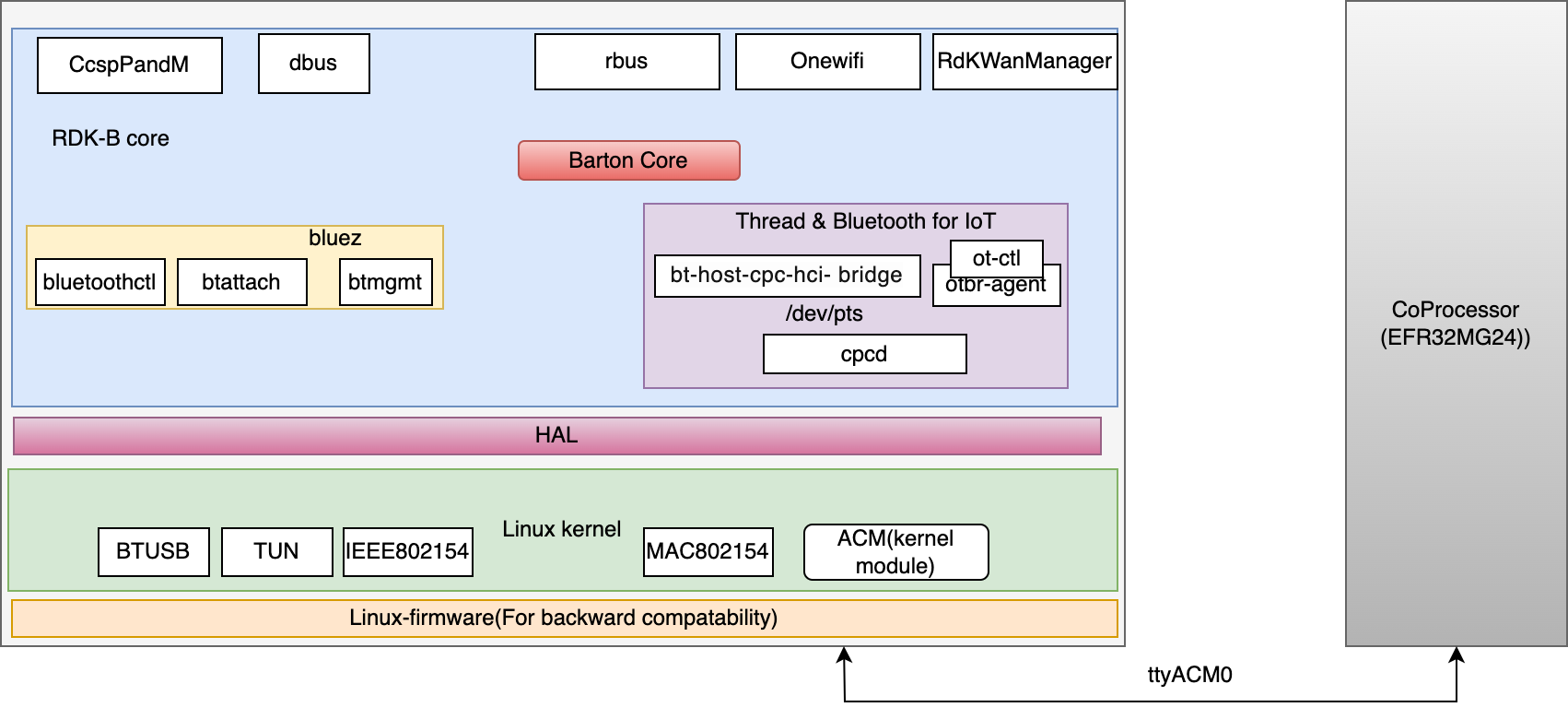 CcspPandM

dbus

rbus

Onewifi

RdKWanManager

RDK-B core

Barton Core

bluez

bluetoothctl

btattach

btmgmt

Thread & Bluetooth for IoT

bt-host-cpc-hci- bridge

ot-ctl

otbr-agent

/dev/pts

cpcd

HAL

Linux kernel

BTUSB

TUN

IEEE802154

MAC802154

ACM(kernel module)

Linux-firmware(For backward compatability)

CoProcessor (EFR32MG24))

ttyACM0